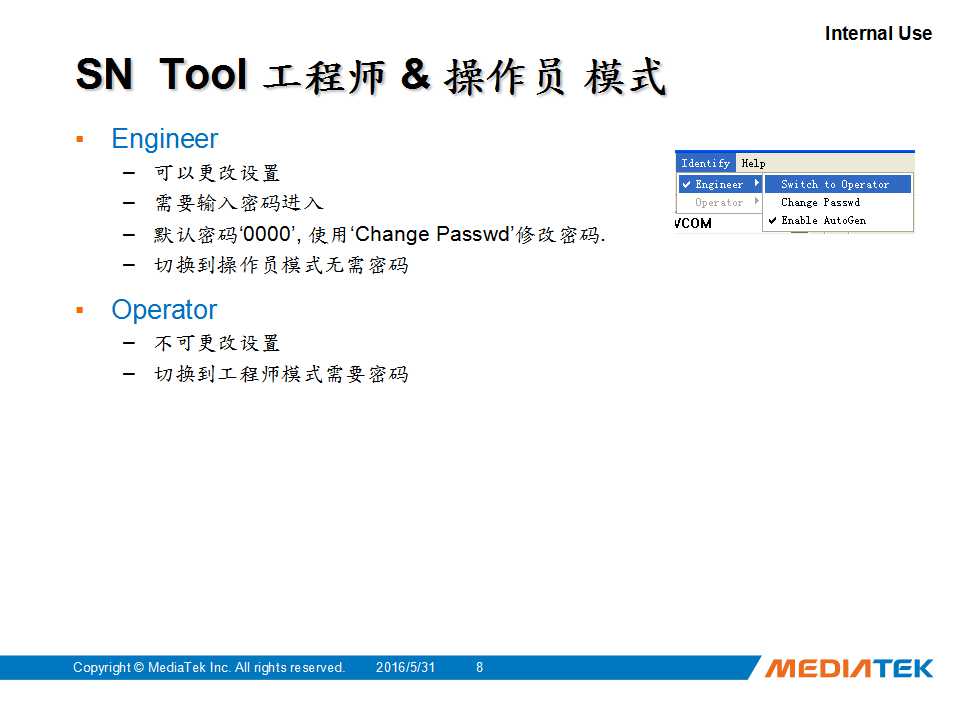 Internal Use

SN Tool 工程师 & 操作员 模式

▪ Engineer
– 可以更改设置
– 需要输入密码进入
– 默认密码‘0000’, 使用‘Change Passwd’修改密码.
– 切换到操作员模式无需密码

▪ Operator
– 不可更改设置
– 切换到工程师模式需要密码

Identify Help
✔ Engineer ▸
Operator ▸
Switch to Operator
Change Passwd
✔ Enable AutoGen
VCOM

Copyright © MediaTek Inc. All rights reserved. 2016/5/31 8

MEDIATEK